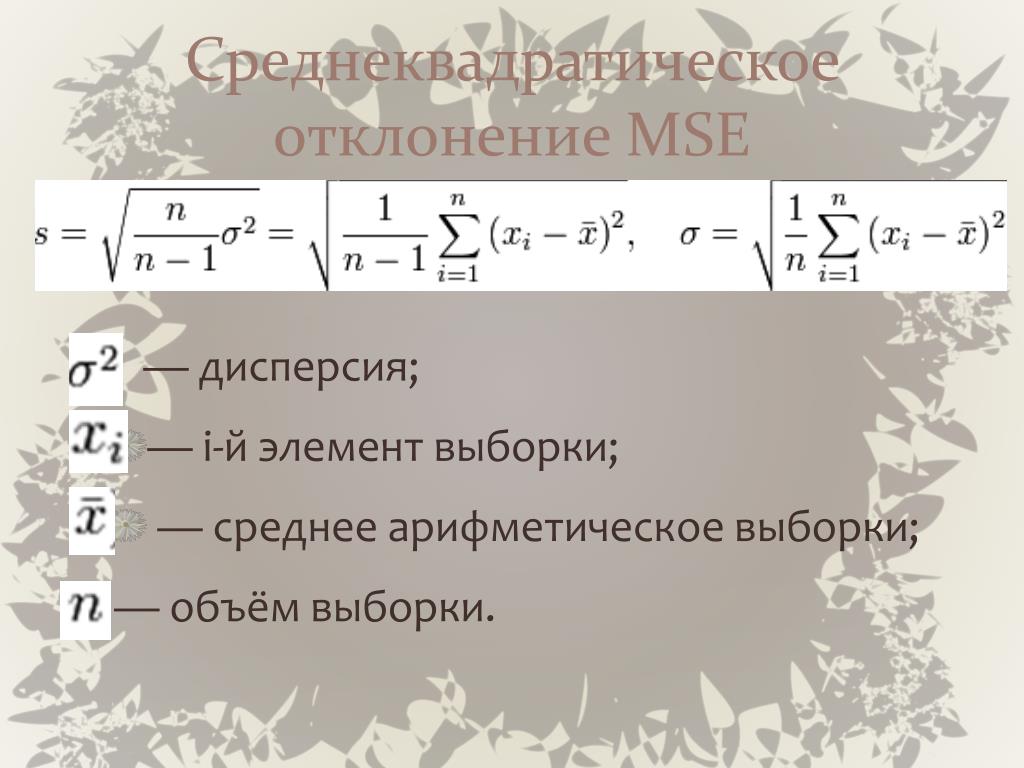 Среднеквадратическое отклонение MSE

$s = \sqrt{\frac{n}{n-1}\sigma^2} = \sqrt{\frac{1}{n-1}\sum_{i=1}^{n}(x_i - \bar{x})^2}, \quad \sigma = \sqrt{\frac{1}{n}\sum_{i=1}^{n}(x_i - \bar{x})^2}$

$\sigma^2$ — дисперсия;

$x_i$ — i-й элемент выборки;

$\bar{x}$ — среднее арифметическое выборки;

$n$ — объём выборки.